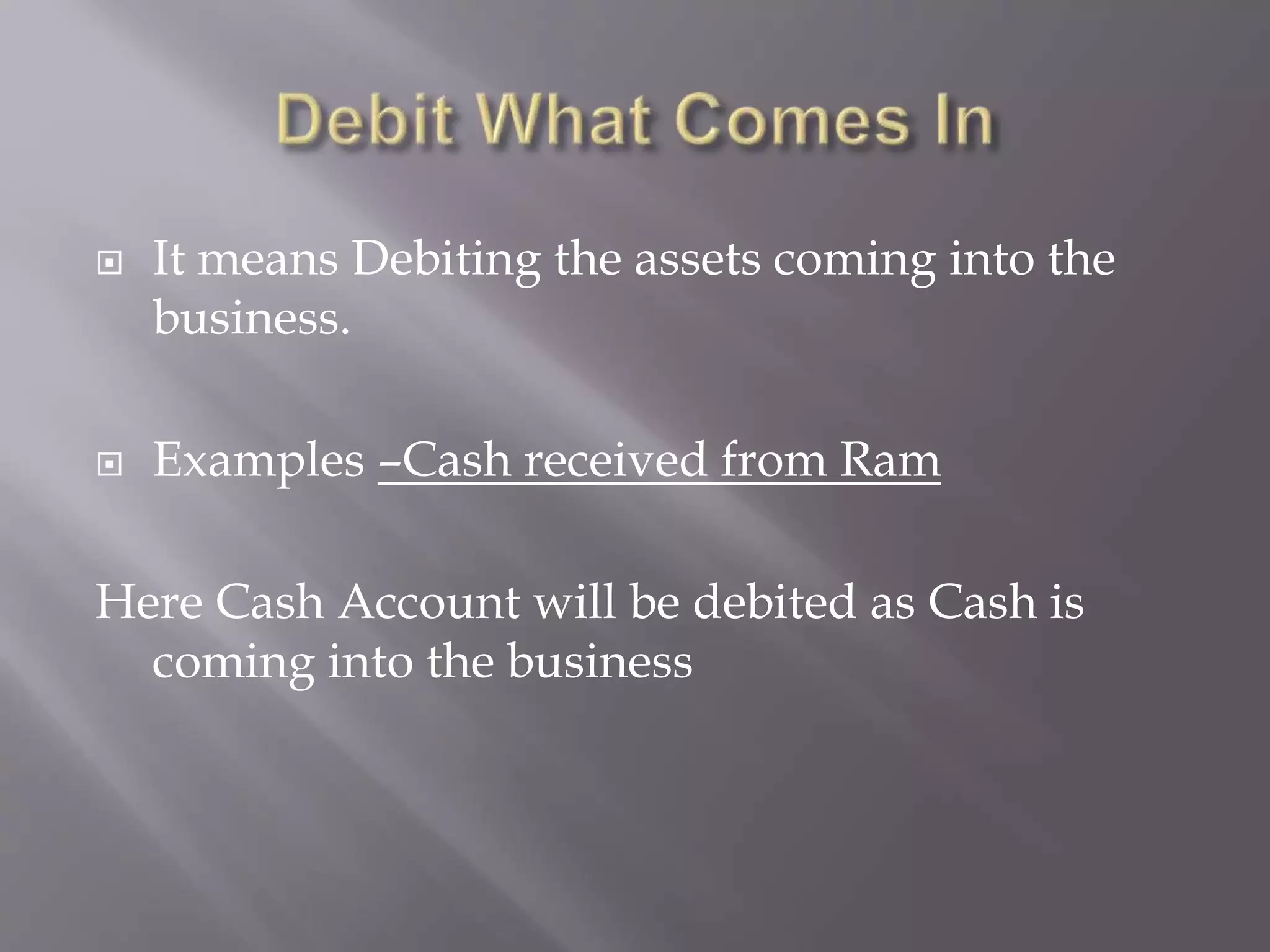 Debit What Comes In

It means Debiting the assets coming into the business.

Examples –Cash received from Ram

Here Cash Account will be debited as Cash is coming into the business